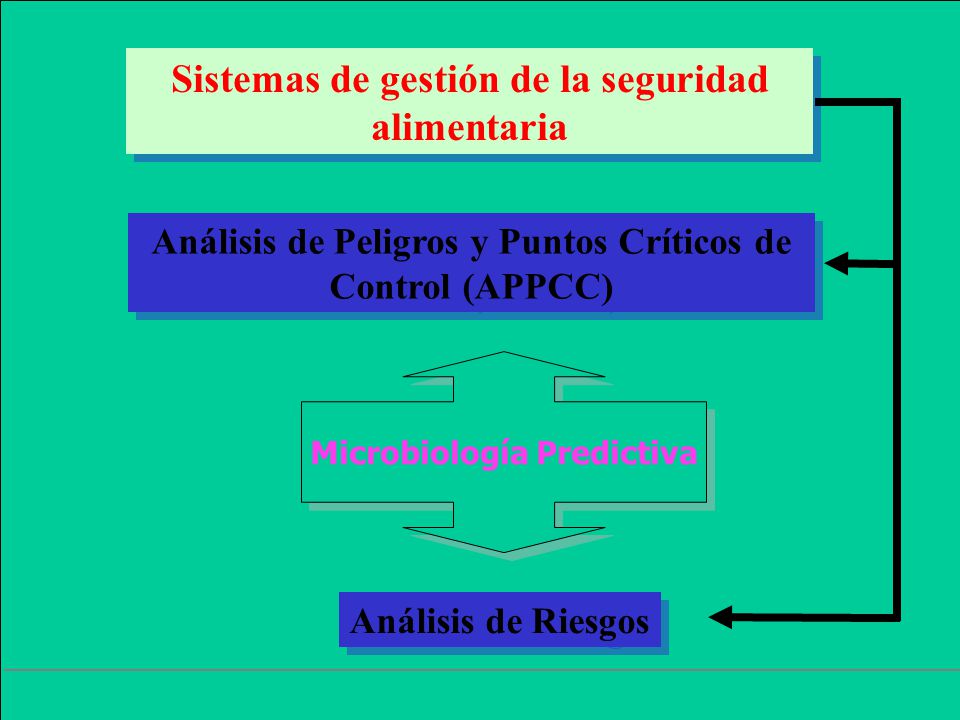 Sistemas de gestión de la seguridad alimentaria

Análisis de Peligros y Puntos Críticos de Control (APPCC)

Microbiología Predictiva

Análisis de Riesgos